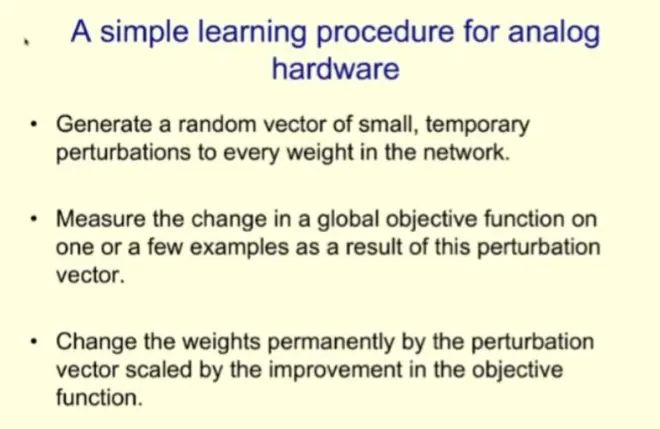 A simple learning procedure for analog hardware

• Generate a random vector of small, temporary perturbations to every weight in the network.

• Measure the change in a global objective function on one or a few examples as a result of this perturbation vector.

• Change the weights permanently by the perturbation vector scaled by the improvement in the objective function.